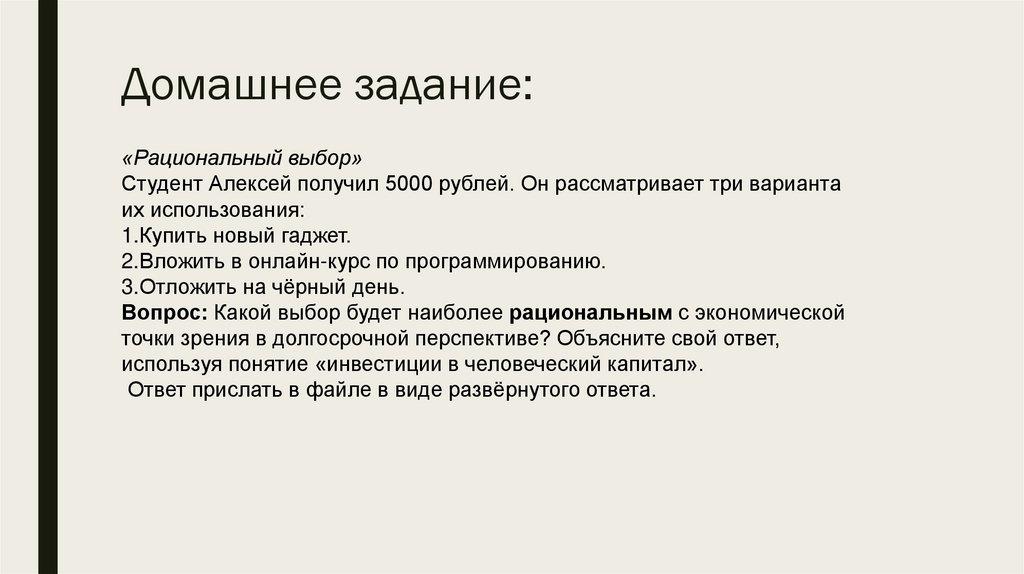 Домашнее задание:

«Рациональный выбор»
Студент Алексей получил 5000 рублей. Он рассматривает три варианта их использования:
1.Купить новый гаджет.
2.Вложить в онлайн-курс по программированию.
3.Отложить на чёрный день.
Вопрос: Какой выбор будет наиболее рациональным с экономической точки зрения в долгосрочной перспективе? Объясните свой ответ, используя понятие «инвестиции в человеческий капитал».
Ответ прислать в файле в виде развёрнутого ответа.